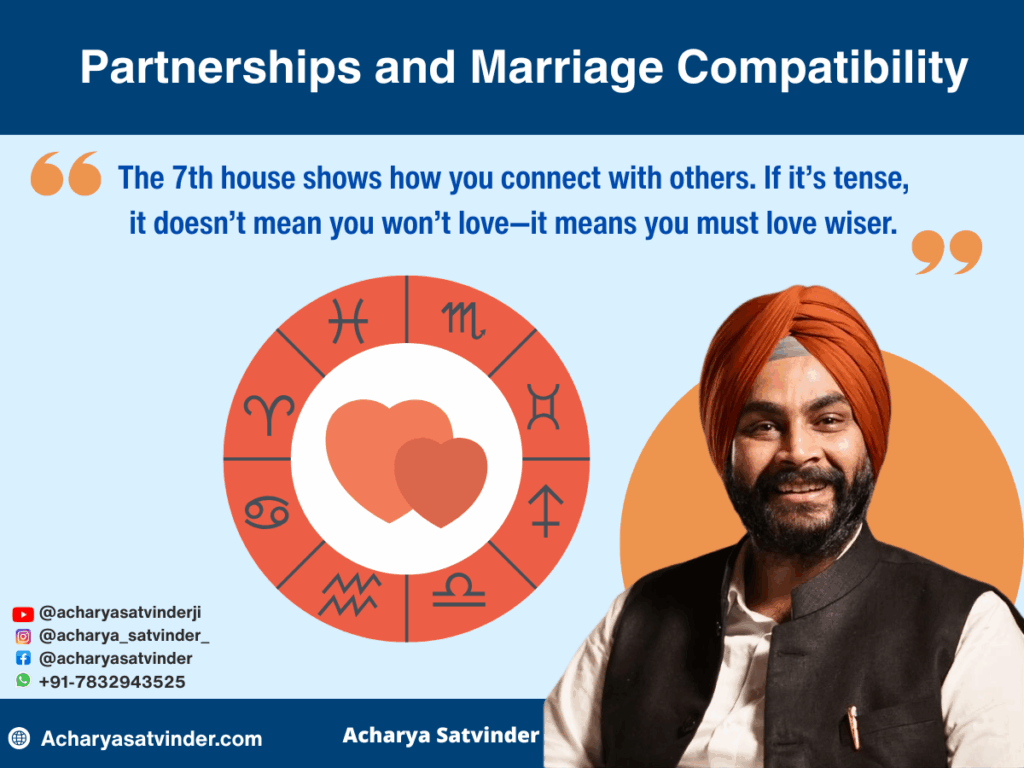 Partnerships and Marriage Compatibility

The 7th house shows how you connect with others. If it's tense, it doesn't mean you won't love—it means you must love wiser.

@acharyasatvinderji
@acharya_satvinder_
@acharyasatvinder
+91-7832943525

Acharyasatvinder.com

Acharya Satvinder